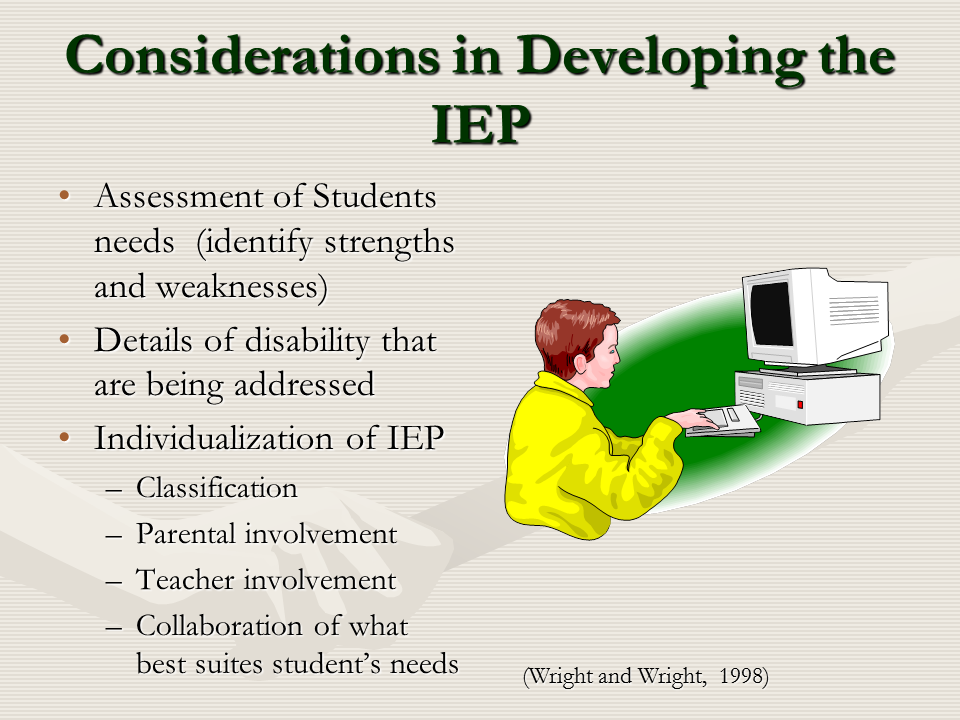 Considerations in Developing the IEP

• Assessment of Students needs (identify strengths and weaknesses)
• Details of disability that are being addressed
• Individualization of IEP
– Classification
– Parental involvement
– Teacher involvement
– Collaboration of what best suites student's needs

(Wright and Wright, 1998)